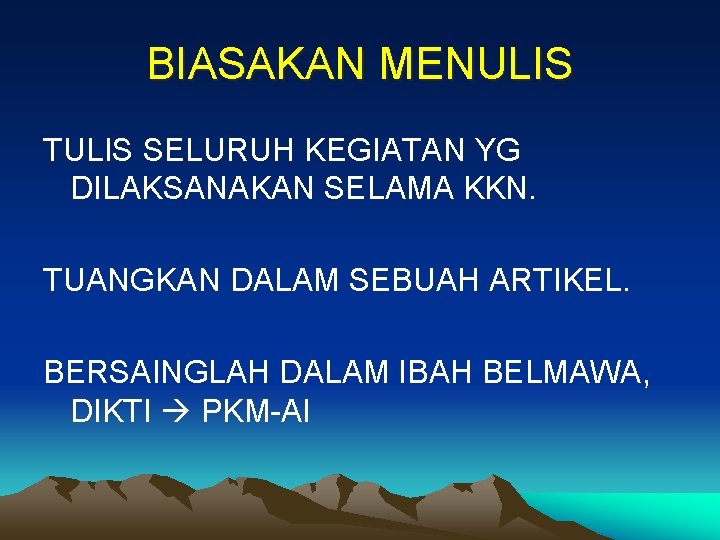 BIASAKAN MENULIS

TULIS SELURUH KEGIATAN YG DILAKSANAKAN SELAMA KKN.

TUANGKAN DALAM SEBUAH ARTIKEL.

BERSAINGLAH DALAM IBAH BELMAWA, DIKTI → PKM-AI